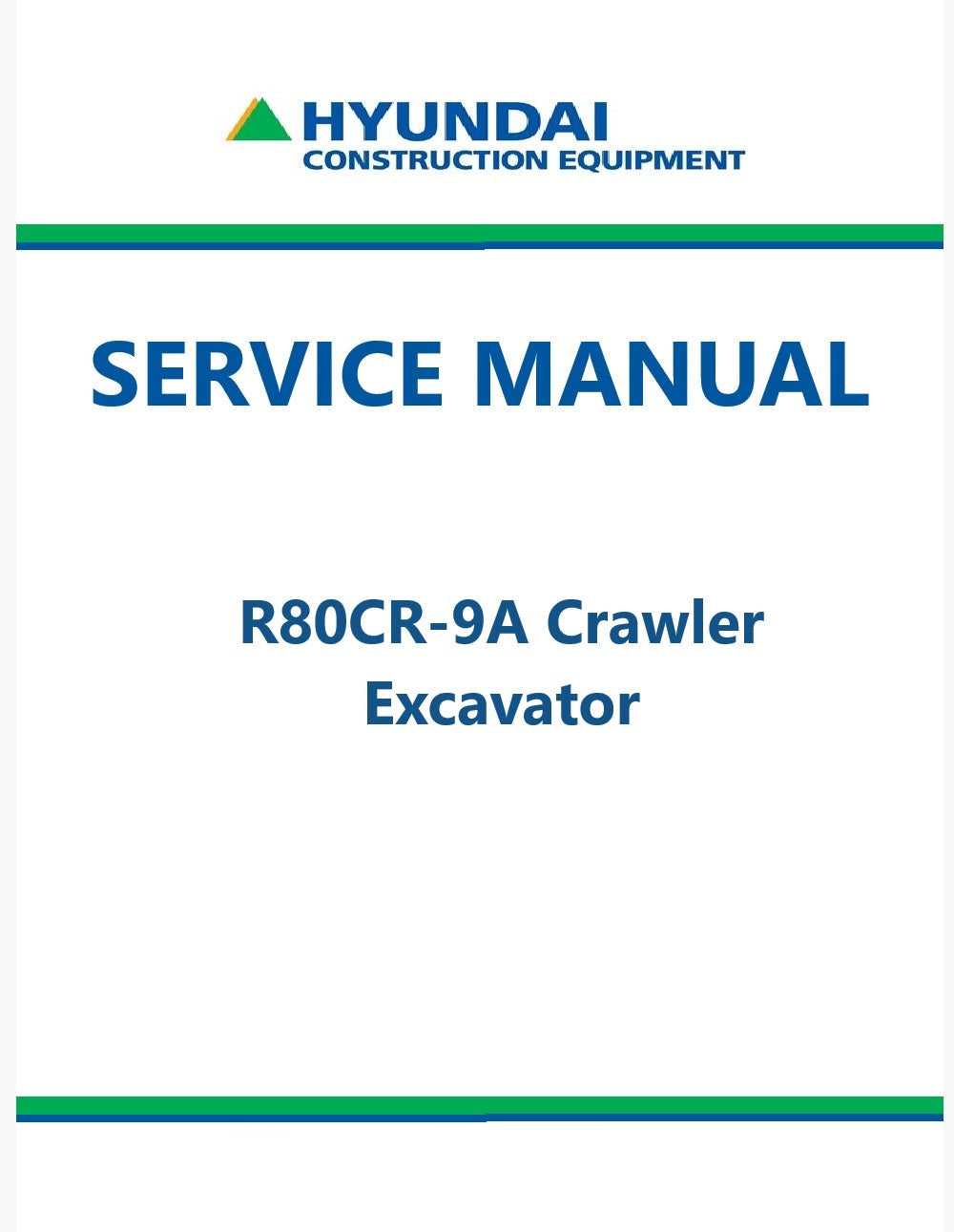 HYUNDAI
CONSTRUCTION EQUIPMENT

SERVICE MANUAL

R80CR-9A Crawler Excavator